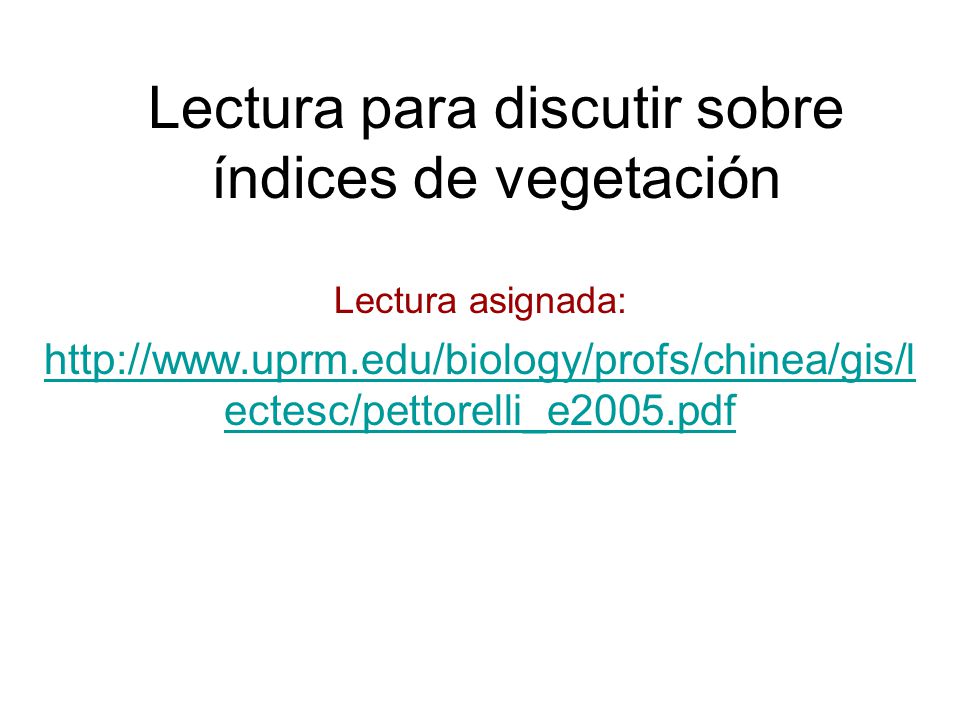 Lectura para discutir sobre índices de vegetación

Lectura asignada:

http://www.uprm.edu/biology/profs/chinea/gis/lectesc/pettorelli_e2005.pdf